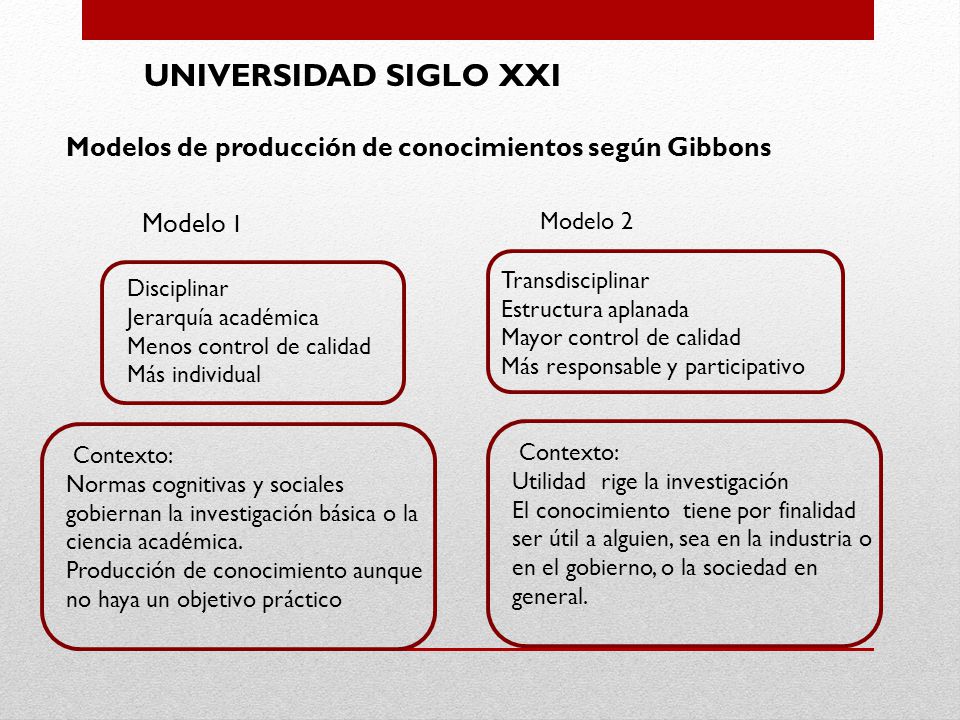 UNIVERSIDAD SIGLO XXI

Modelos de producción de conocimientos según Gibbons

Modelo 1

Disciplinar
Jerarquía académica
Menos control de calidad
Más individual

Contexto:
Normas cognitivas y sociales gobiernan la investigación básica o la ciencia académica.
Producción de conocimiento aunque no haya un objetivo práctico

Modelo 2

Transdisciplinar
Estructura aplanada
Mayor control de calidad
Más responsable y participativo

Contexto:
Utilidad rige la investigación
El conocimiento tiene por finalidad ser útil a alguien, sea en la industria o en el gobierno, o la sociedad en general.